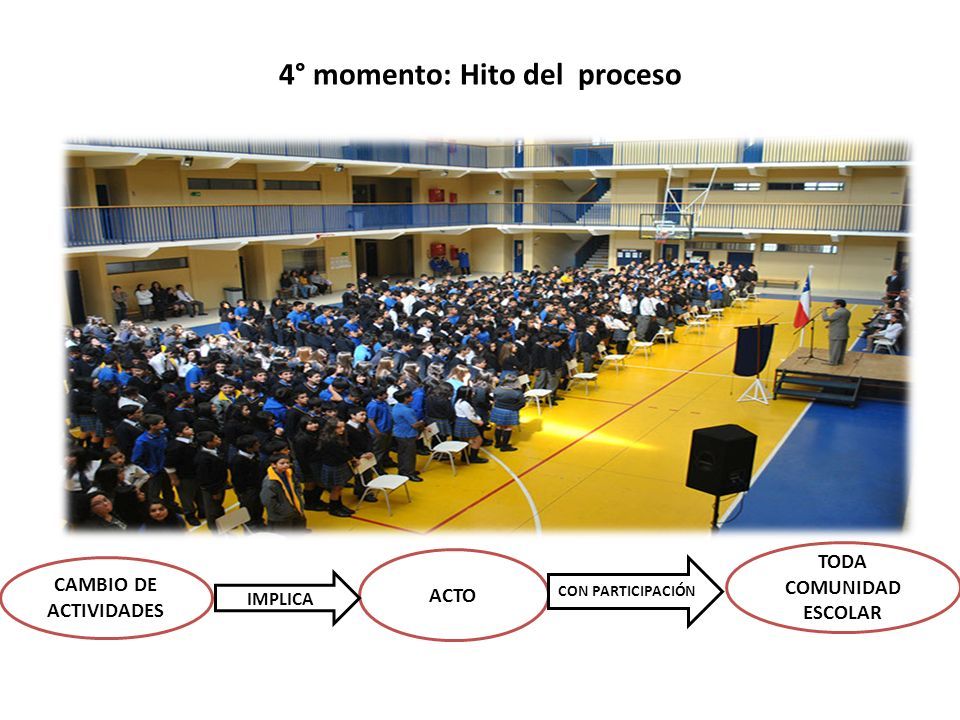 4° momento: Hito del proceso

CAMBIO DE ACTIVIDADES

IMPLICA

ACTO

CON PARTICIPACIÓN

TODA COMUNIDAD ESCOLAR